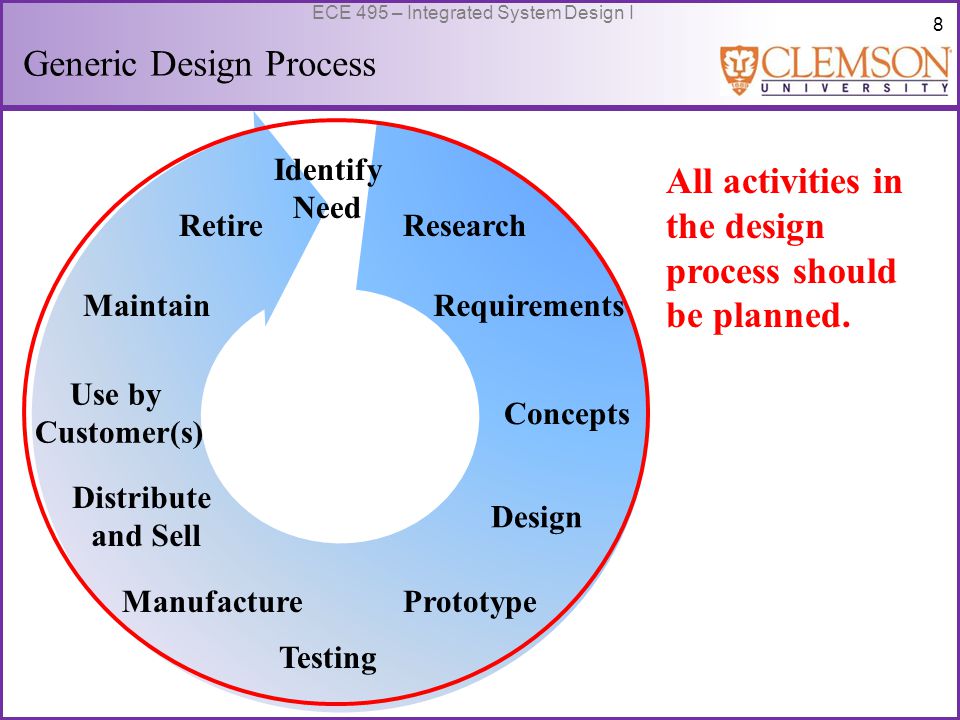 ECE 495 – Integrated System Design I

8

Generic Design Process

CLEMSON
UNIVERSITY

Identify Need

Research

Requirements

Concepts

Design

Prototype

Testing

Manufacture

Distribute and Sell

Use by Customer(s)

Maintain

Retire

All activities in the design process should be planned.